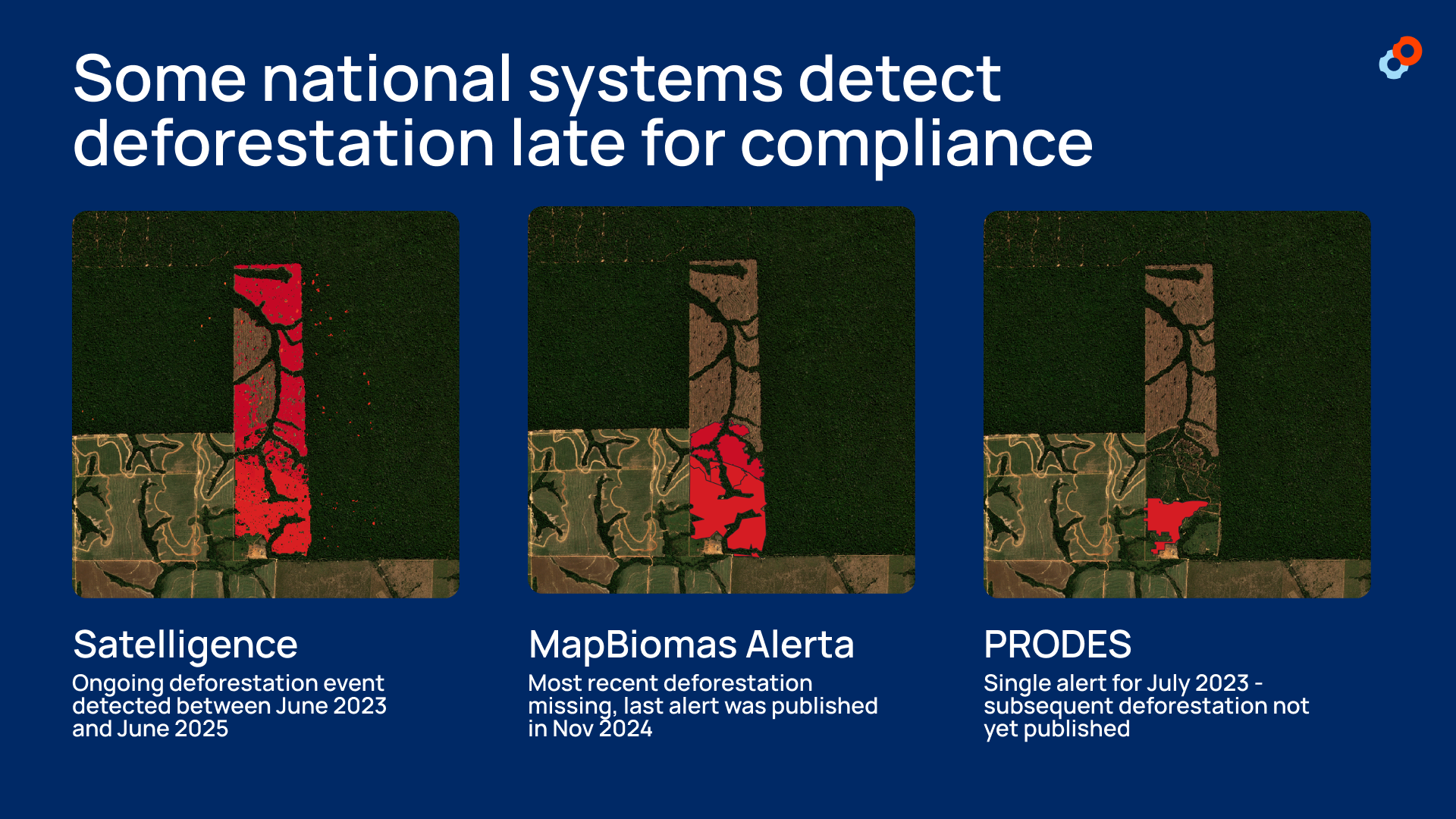 Some national systems detect deforestation late for compliance

Satelligence
Ongoing deforestation event detected between June 2023 and June 2025

MapBiomas Alerta
Most recent deforestation missing, last alert was published in Nov 2024

PRODES
Single alert for July 2023 - subsequent deforestation not yet published